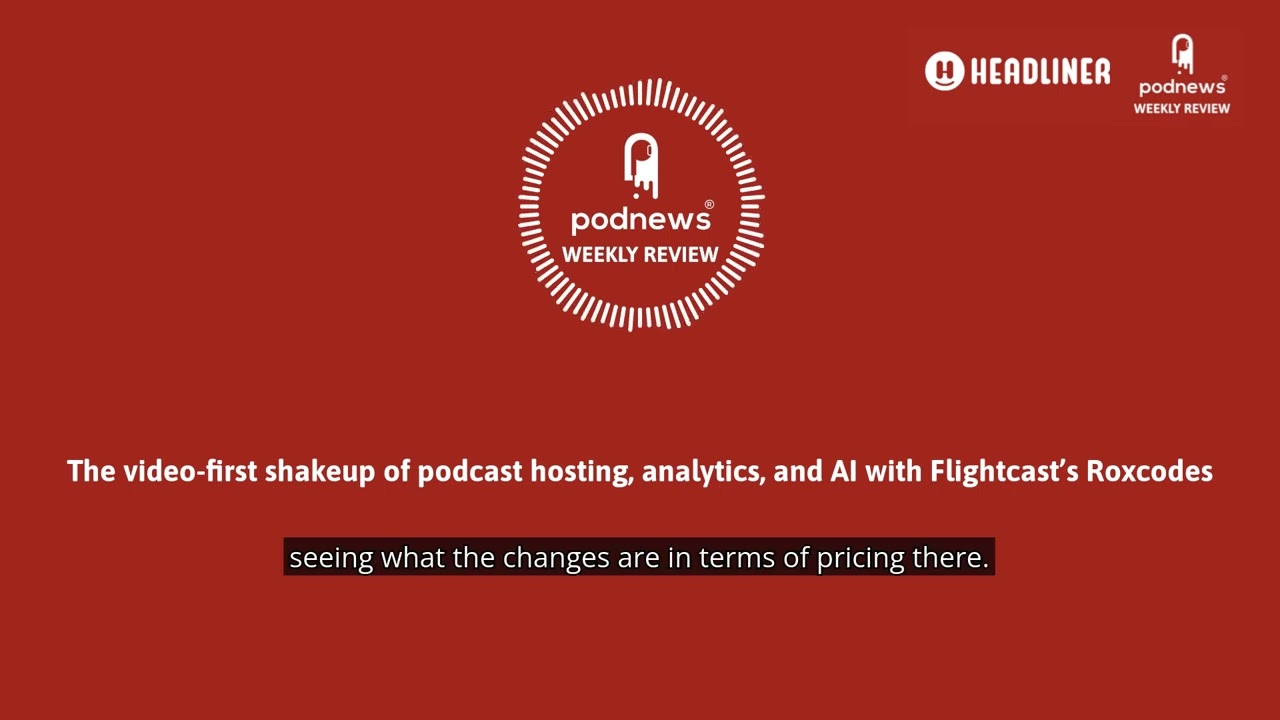 HEADLINER

podnews®
WEEKLY REVIEW

podnews®
WEEKLY REVIEW

The video-first shakeup of podcast hosting, analytics, and AI with Flightcast's Roxcodes

seeing what the changes are in terms of pricing there.